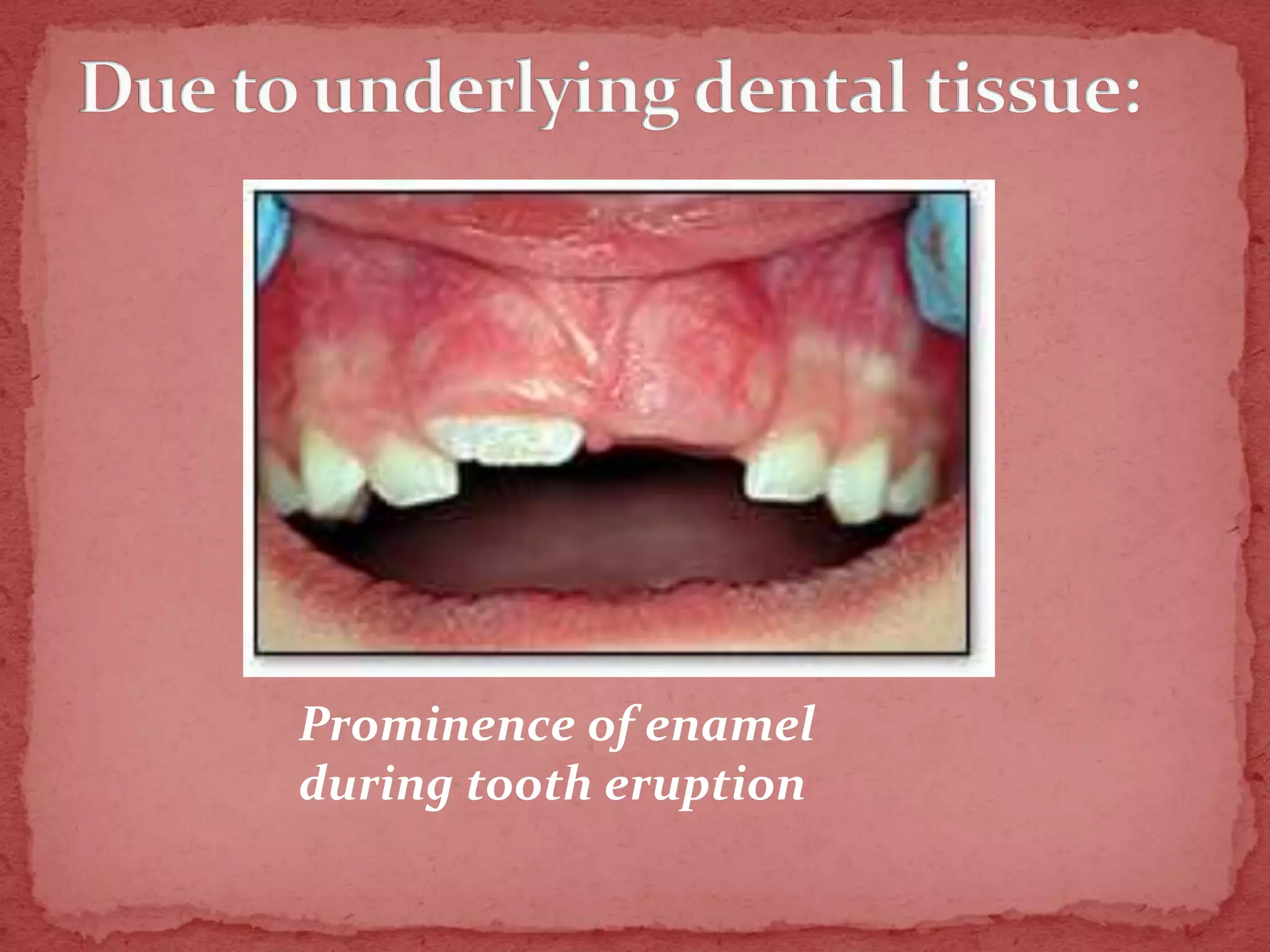 Due to underlying dental tissue:

Prominence of enamel during tooth eruption